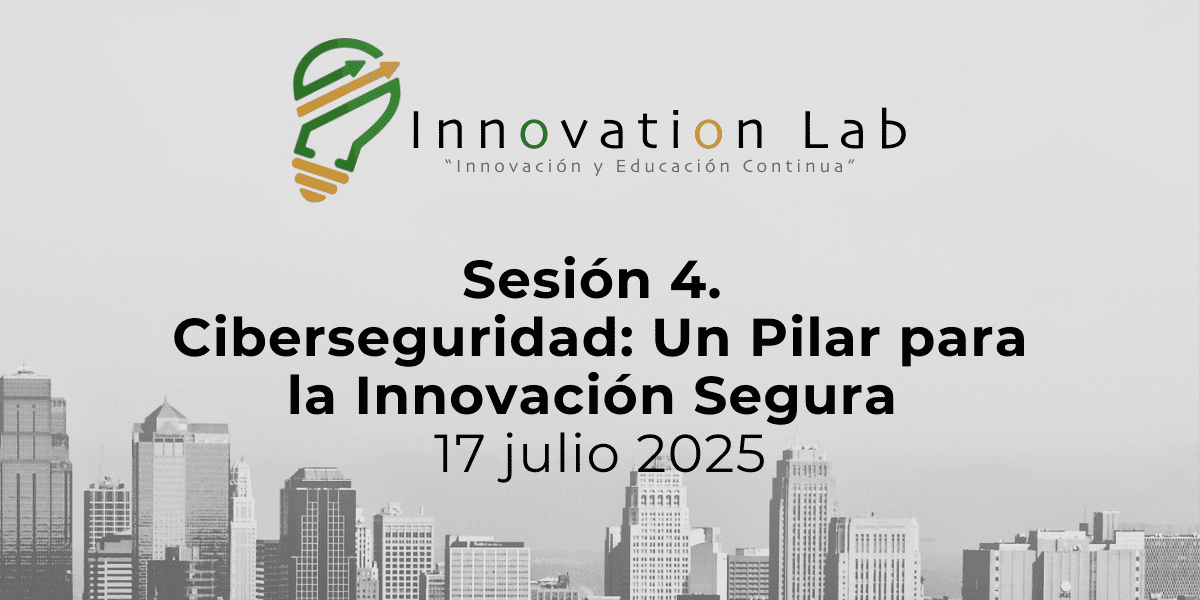 Innovation Lab
"Innovación y Educación Continua"

Sesión 4.
Ciberseguridad: Un Pilar para la Innovación Segura
17 julio 2025